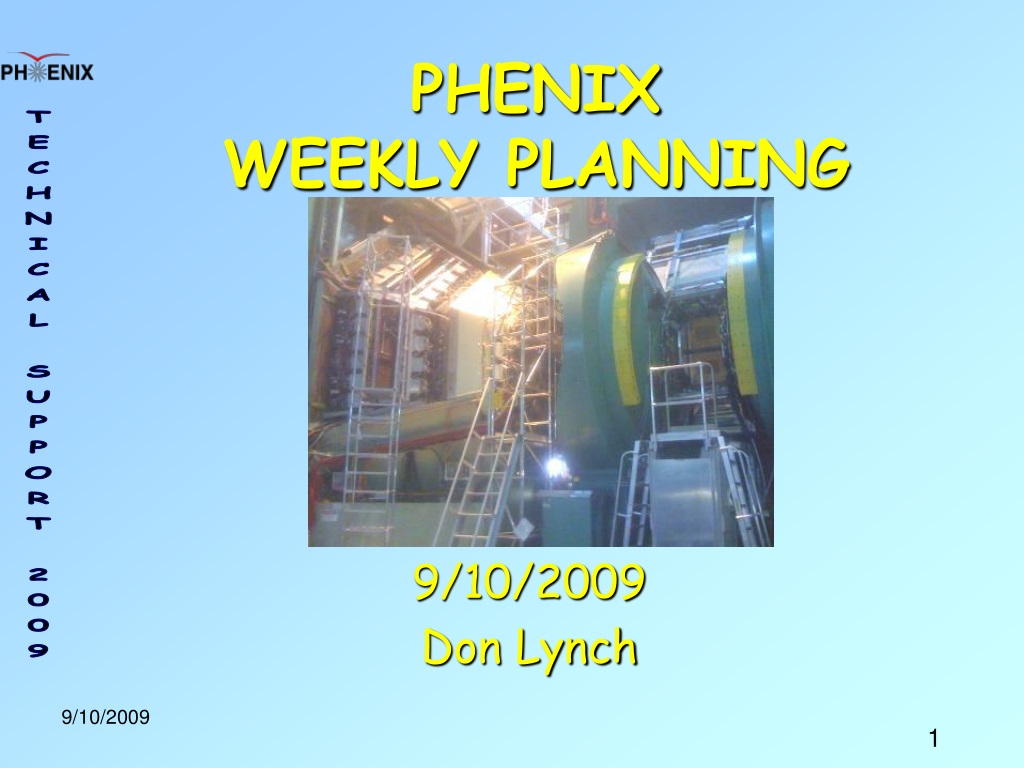 PHENIX

TECHNICAL SUPPORT 2009

PHENIX
WEEKLY PLANNING

9/10/2009
Don Lynch

9/10/2009

1